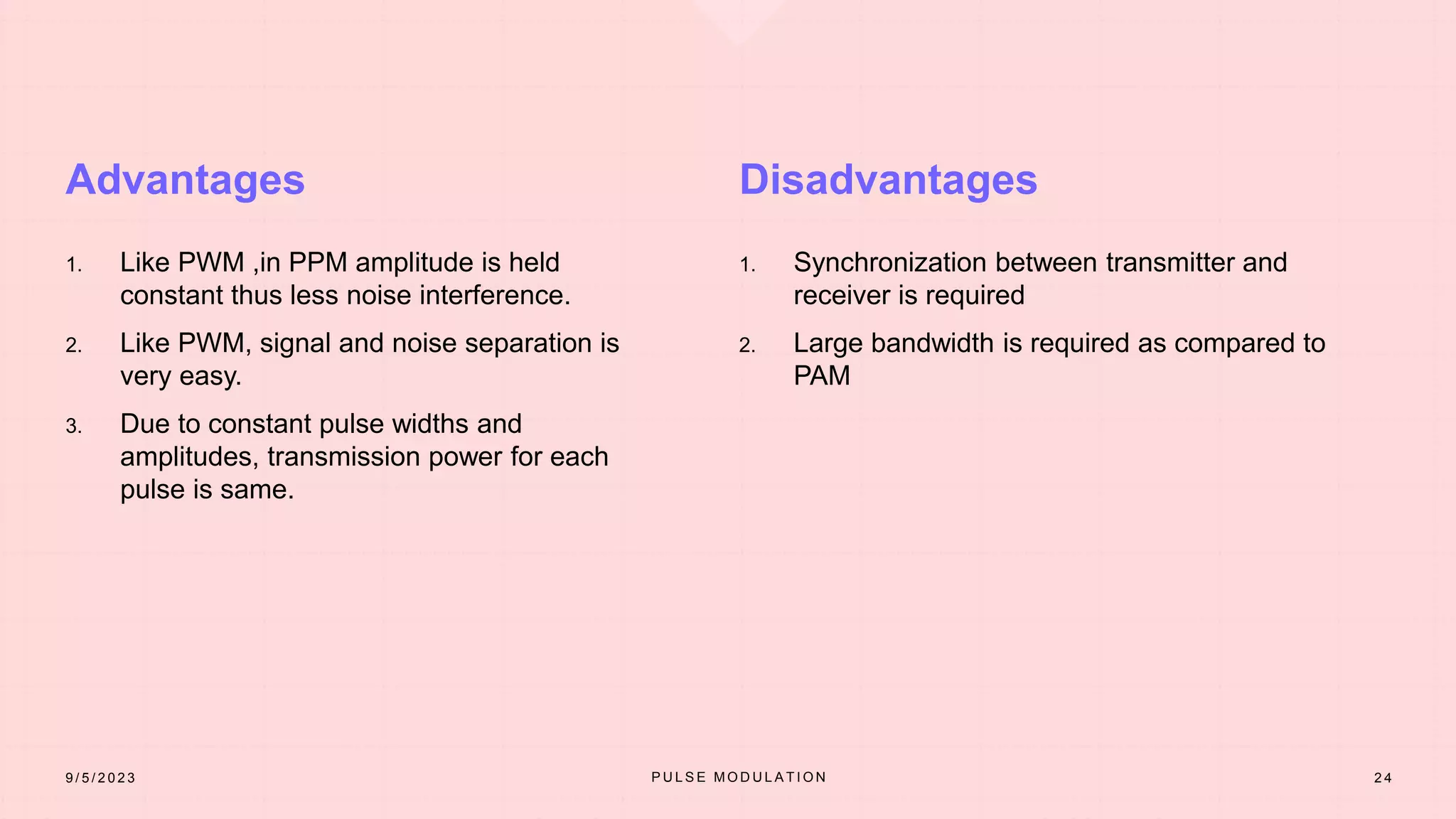 Advantages

1. Like PWM ,in PPM amplitude is held constant thus less noise interference.
2. Like PWM, signal and noise separation is very easy.
3. Due to constant pulse widths and amplitudes, transmission power for each pulse is same.

Disadvantages

1. Synchronization between transmitter and receiver is required
2. Large bandwidth is required as compared to PAM

9/5/2023

PULSE MODULATION

24